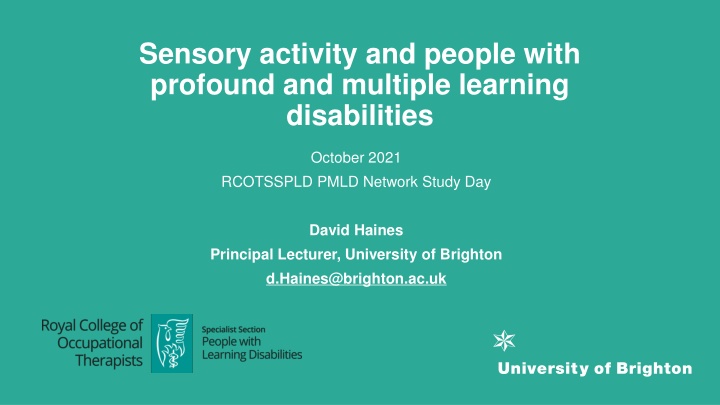 Sensory activity and people with profound and multiple learning disabilities

October 2021

RCOTSSPLD PMLD Network Study Day

David Haines

Principal Lecturer, University of Brighton

d.Haines@brighton.ac.uk

Royal College of Occupational Therapists

Specialist Section
People with Learning Disabilities

University of Brighton